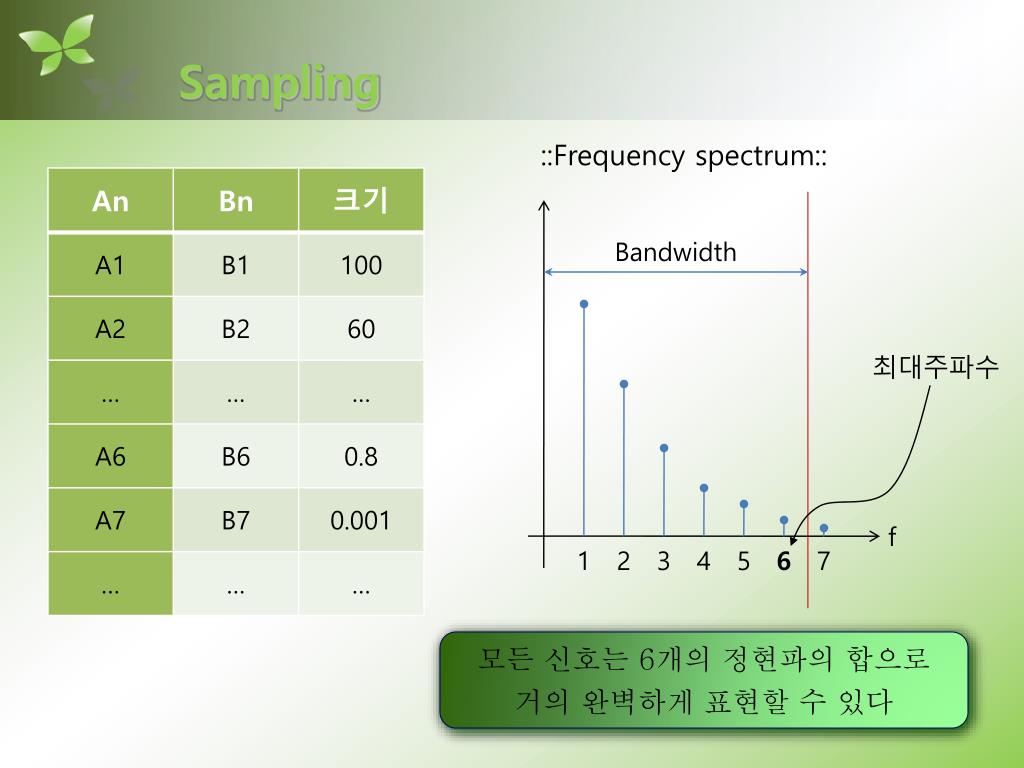 Sampling

| An | Bn | 크기 |
|---|---|---|
| A1 | B1 | 100 |
| A2 | B2 | 60 |
| … | … | … |
| A6 | B6 | 0.8 |
| A7 | B7 | 0.001 |
| … | … | … |

::Frequency spectrum::

Bandwidth

최대주파수

f

1 2 3 4 5 6 7

모든 신호는 6개의 정현파의 합으로 거의 완벽하게 표현할 수 있다